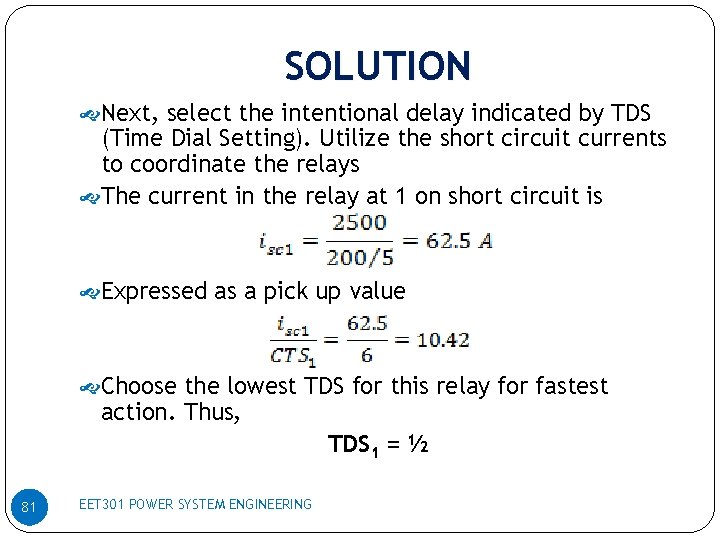 SOLUTION

Next, select the intentional delay indicated by TDS (Time Dial Setting). Utilize the short circuit currents to coordinate the relays

The current in the relay at 1 on short circuit is

$i_{sc1} = \frac{2500}{200/5} = 62.5\ A$

Expressed as a pick up value

$\frac{i_{sc1}}{CTS_1} = \frac{62.5}{6} = 10.42$

Choose the lowest TDS for this relay for fastest action. Thus,

$TDS_1 = ½$

81

EET301 POWER SYSTEM ENGINEERING